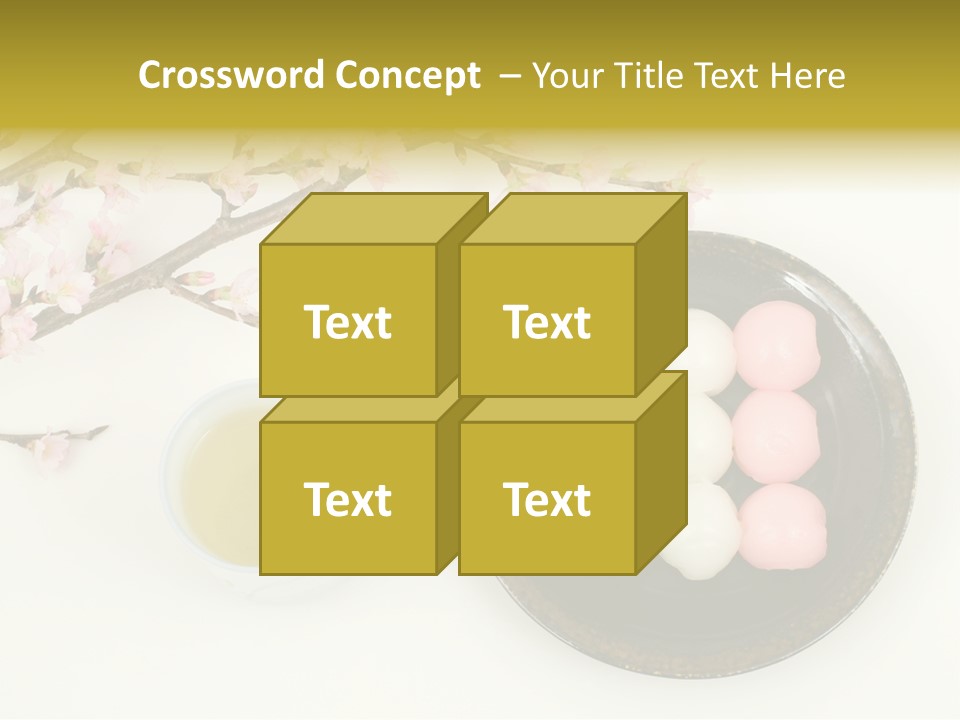 Crossword Concept – Your Title Text Here

Text

Text

Text

Text